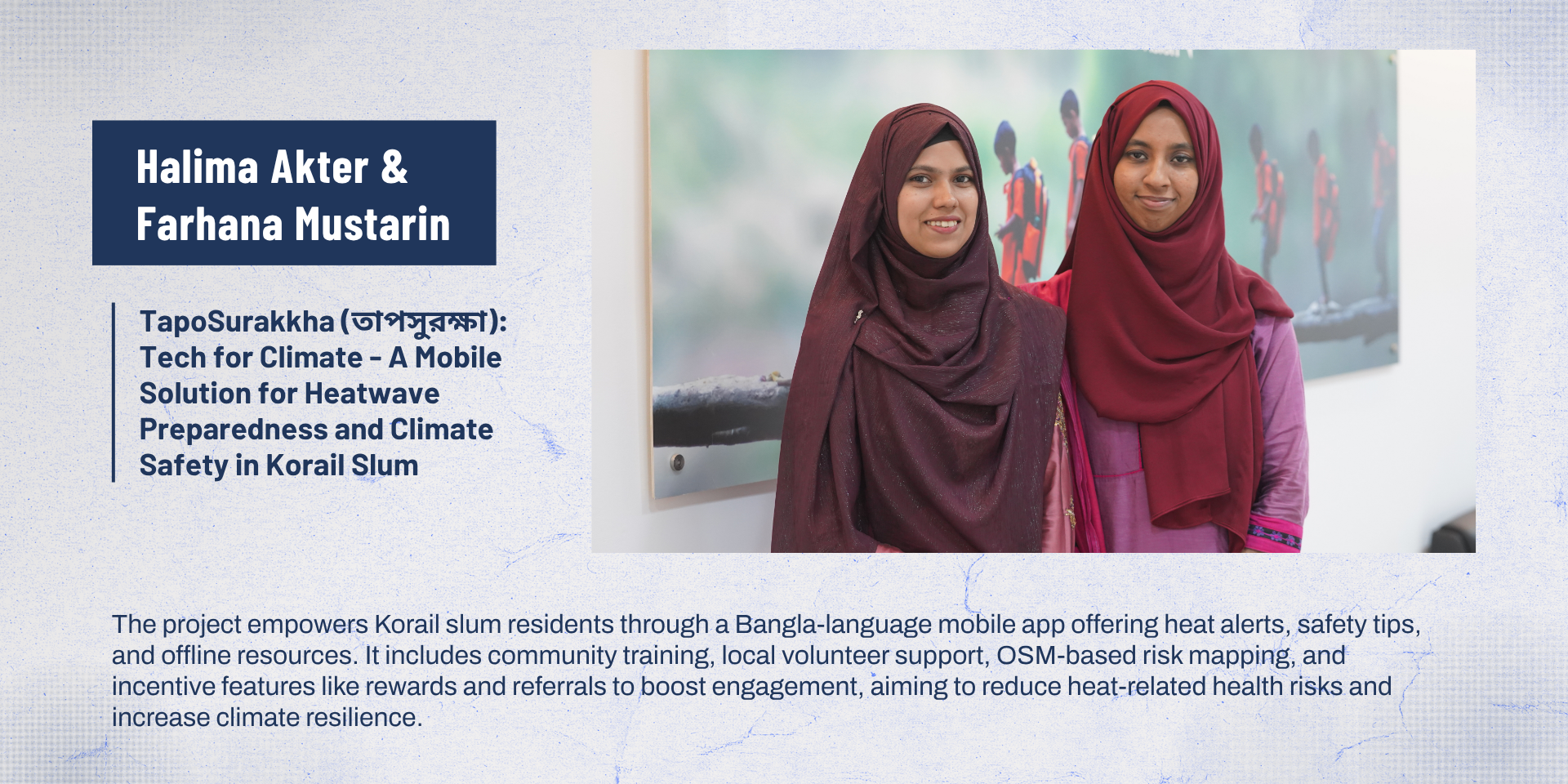 Halima Akter & Farhana Mustarin

TapoSurakkha (তাপসুরক্ষা): Tech for Climate - A Mobile Solution for Heatwave Preparedness and Climate Safety in Korail Slum

The project empowers Korail slum residents through a Bangla-language mobile app offering heat alerts, safety tips, and offline resources. It includes community training, local volunteer support, OSM-based risk mapping, and incentive features like rewards and referrals to boost engagement, aiming to reduce heat-related health risks and increase climate resilience.